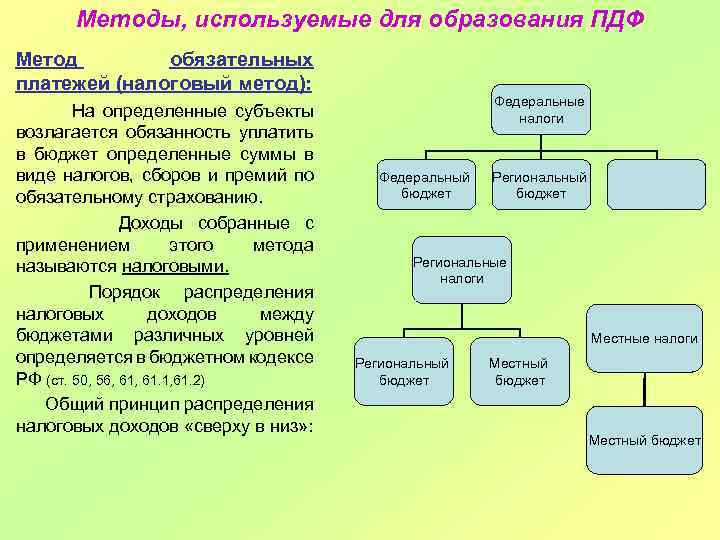 Методы, используемые для образования ПДФ

Метод обязательных платежей (налоговый метод):

На определенные субъекты возлагается обязанность уплатить в бюджет определенные суммы в виде налогов, сборов и премий по обязательному страхованию.

Доходы собранные с применением этого метода называются налоговыми.

Порядок распределения налоговых доходов между бюджетами различных уровней определяется в бюджетном кодексе РФ (ст. 50, 56, 61, 61.1,61.2)

Общий принцип распределения налоговых доходов «сверху в низ»:

Федеральные налоги

Федеральный бюджет

Региональный бюджет

Региональные налоги

Региональный бюджет

Местный бюджет

Местные налоги

Местный бюджет